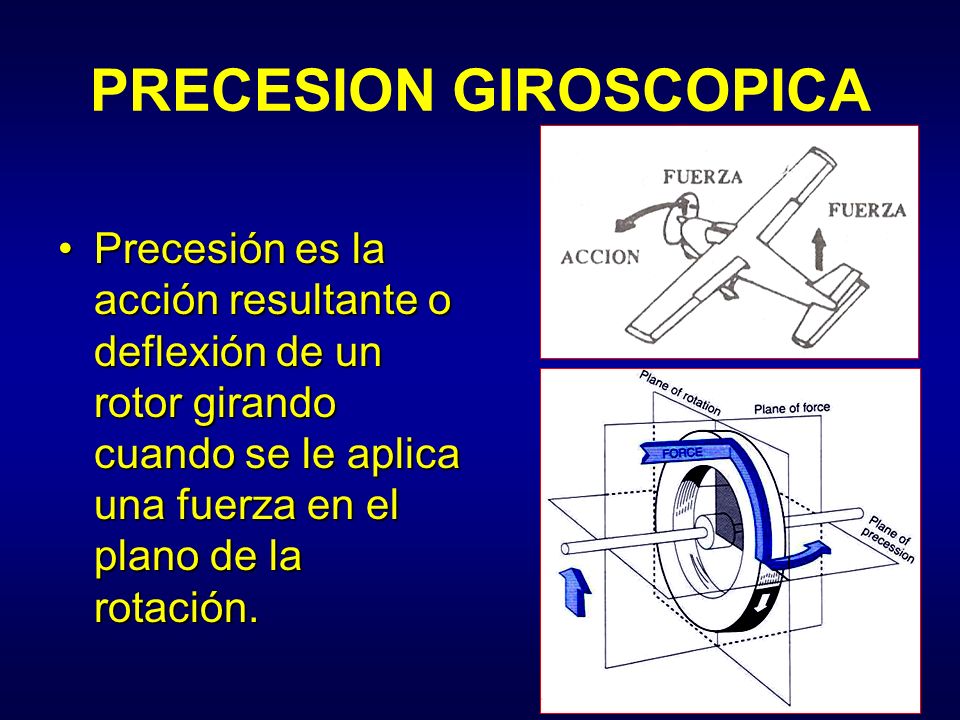 PRECESION GIROSCOPICA

• Precesión es la acción resultante o deflexión de un rotor girando cuando se le aplica una fuerza en el plano de la rotación.

FUERZA

FUERZA

ACCION

Plane of rotation

Plane of force

FORCE

Plane of precession